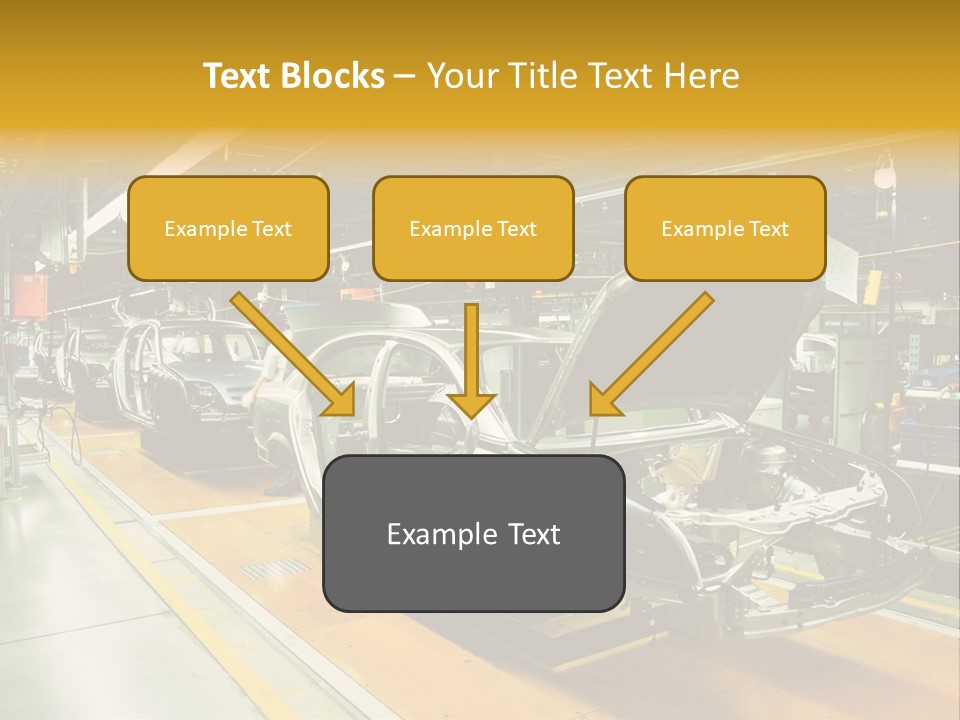 Text Blocks – Your Title Text Here

Example Text

Example Text

Example Text

Example Text